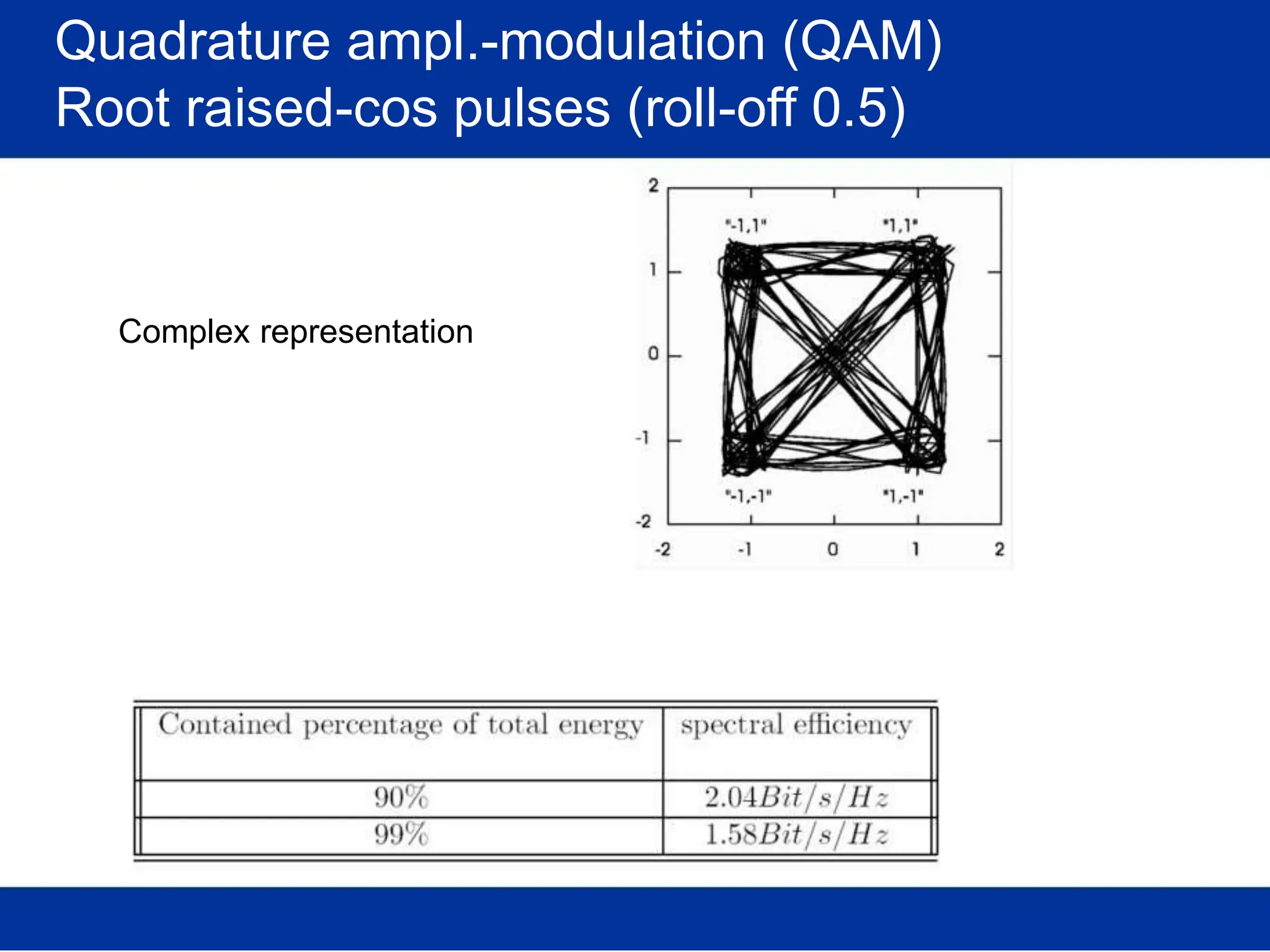 Quadrature ampl.-modulation (QAM)
Root raised-cos pulses (roll-off 0.5)

Complex representation

2
1
0
-1
-2
"-1,1"
"1,1"
"-1,-1"
"1,-1"
-2
-1
0
1
2

| Contained percentage of total energy | spectral efficiency |
|---|---|
| 90% | $2.04 Bit/s/Hz$ |
| 99% | $1.58 Bit/s/Hz$ |